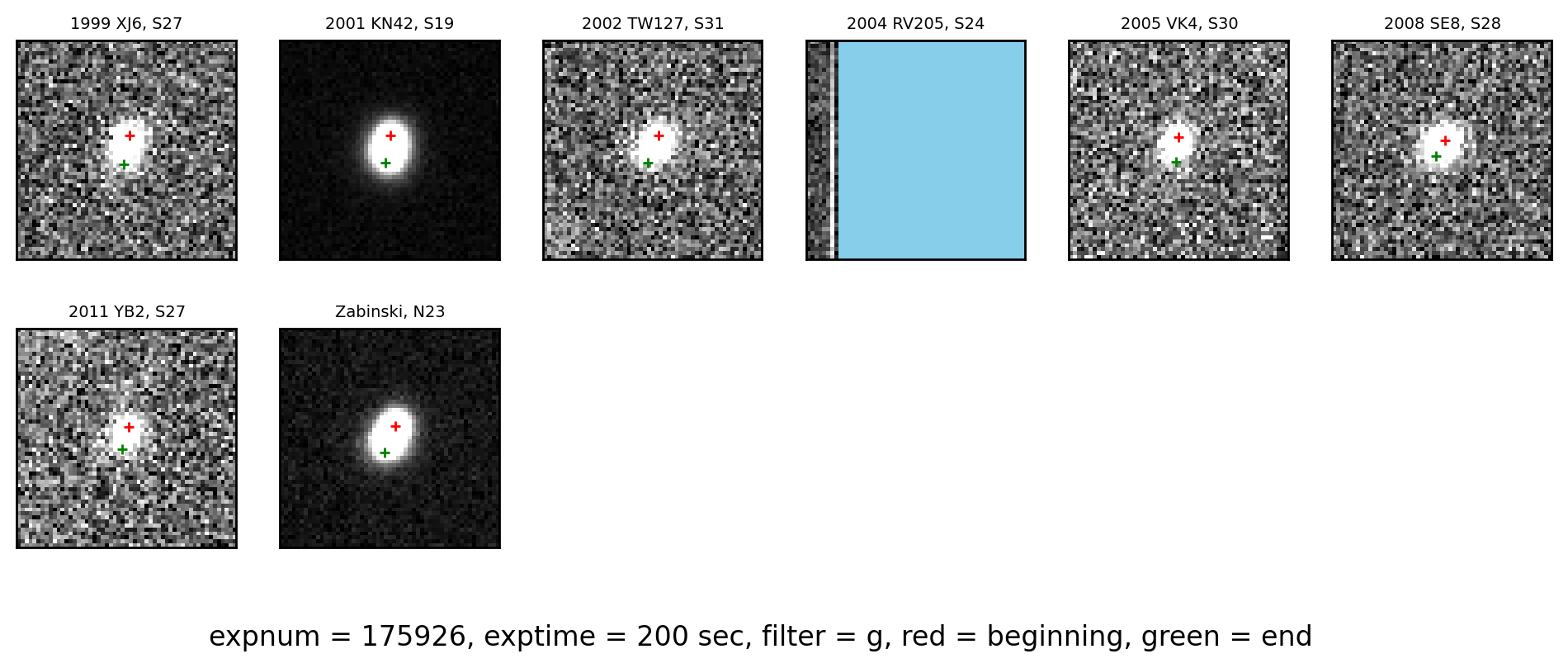 1999 XJ6, S27

2001 KN42, S19

2002 TW127, S31

2004 RV205, S24

2005 VK4, S30

2008 SE8, S28

2011 YB2, S27

Zabinski, N23

expnum = 175926, exptime = 200 sec, filter = g, red = beginning, green = end